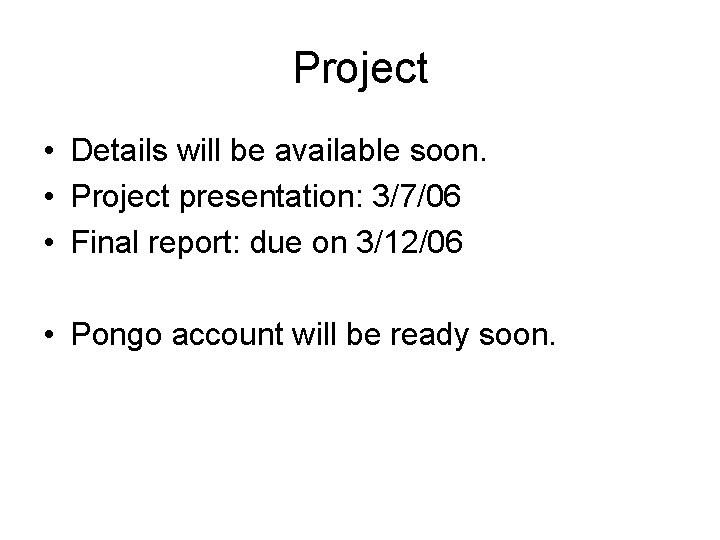 Project

• Details will be available soon.
• Project presentation: 3/7/06
• Final report: due on 3/12/06

• Pongo account will be ready soon.